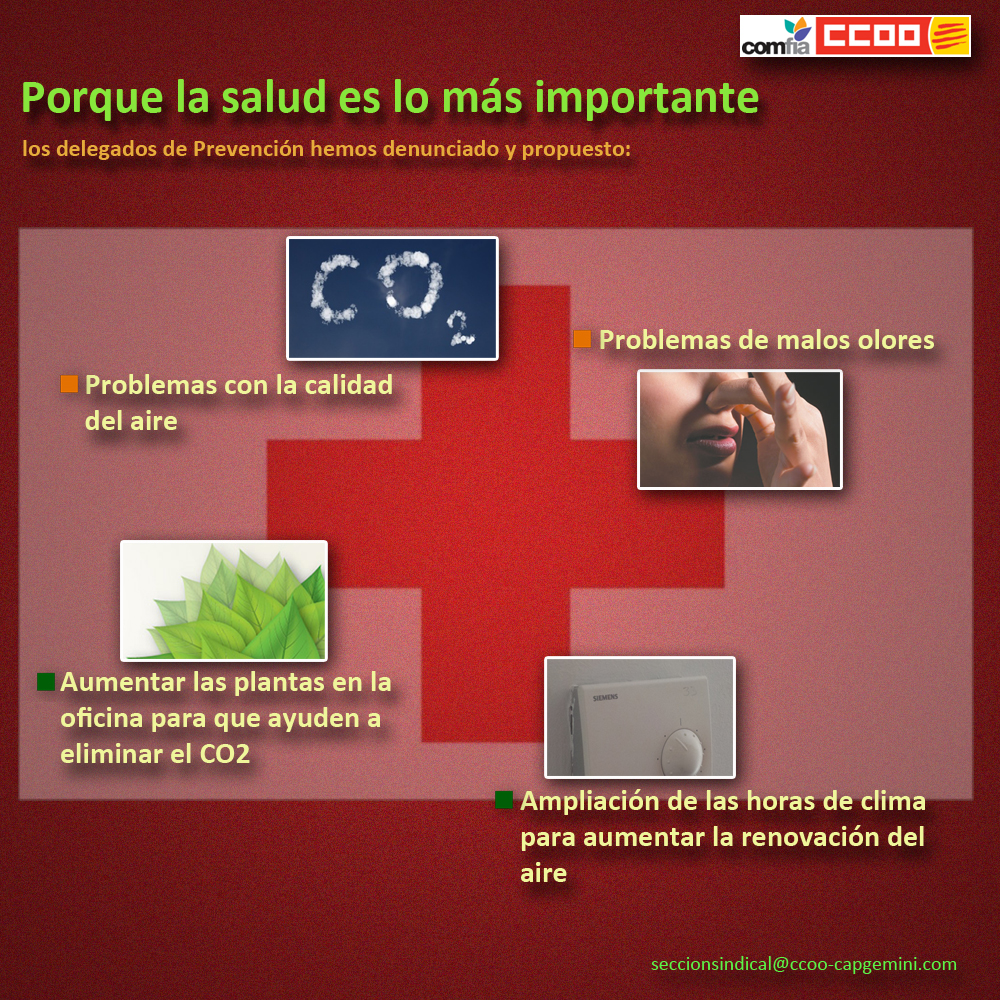 comfia CCOO

Porque la salud es lo más importante

los delegados de Prevención hemos denunciado y propuesto:

$CO_2$

Problemas con la calidad del aire

Problemas de malos olores

Aumentar las plantas en la oficina para que ayuden a eliminar el CO2

SIEMENS

Ampliación de las horas de clima para aumentar la renovación del aire

seccionsindical@ccoo-capgemini.com